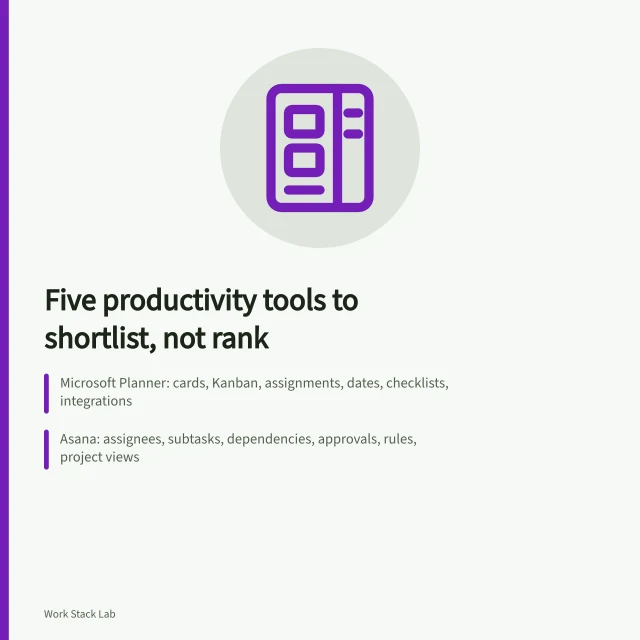 Five productivity tools to shortlist, not rank

Microsoft Planner: cards, Kanban, assignments, dates, checklists, integrations

Asana: assignees, subtasks, dependencies, approvals, rules, project views

Work Stack Lab